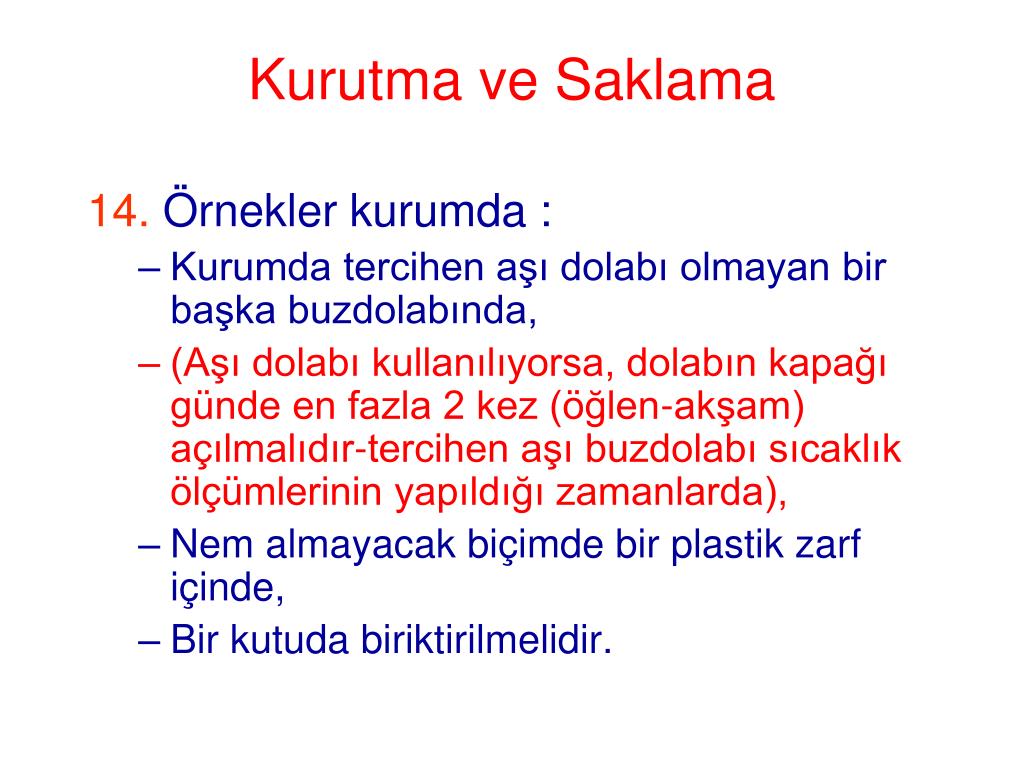 Kurutma ve Saklama

14. Örnekler kurumda :

– Kurumda tercihen aşı dolabı olmayan bir başka buzdolabında,

– (Aşı dolabı kullanılıyorsa, dolabın kapağı günde en fazla 2 kez (öğlen-akşam) açılmalıdır-tercihen aşı buzdolabı sıcaklık ölçümlerinin yapıldığı zamanlarda),

– Nem almayacak biçimde bir plastik zarf içinde,

– Bir kutuda biriktirilmelidir.